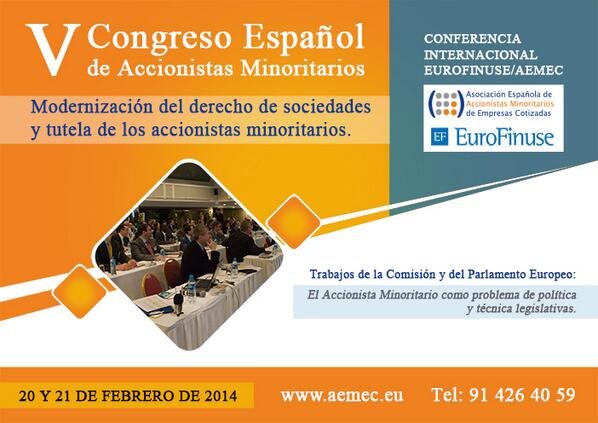 V Congreso Español de Accionistas Minoritarios

Modernización del derecho de sociedades y tutela de los accionistas minoritarios.

CONFERENCIA INTERNACIONAL EUROFINUSE/AEMEC

Asociación Española de Accionistas Minoritarios de Empresas Cotizadas

EF EuroFinuse

Trabajos de la Comisión y del Parlamento Europeo:

El Accionista Minoritario como problema de política y técnica legislativas.

20 Y 21 DE FEBRERO DE 2014

www.aemec.eu

Tel: 91 426 40 59